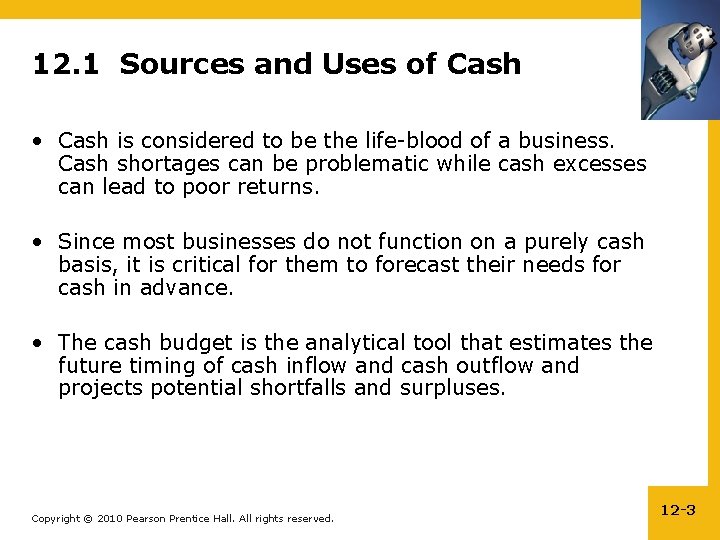 12.1 Sources and Uses of Cash

• Cash is considered to be the life-blood of a business. Cash shortages can be problematic while cash excesses can lead to poor returns.

• Since most businesses do not function on a purely cash basis, it is critical for them to forecast their needs for cash in advance.

• The cash budget is the analytical tool that estimates the future timing of cash inflow and cash outflow and projects potential shortfalls and surpluses.

Copyright © 2010 Pearson Prentice Hall. All rights reserved.

12-3